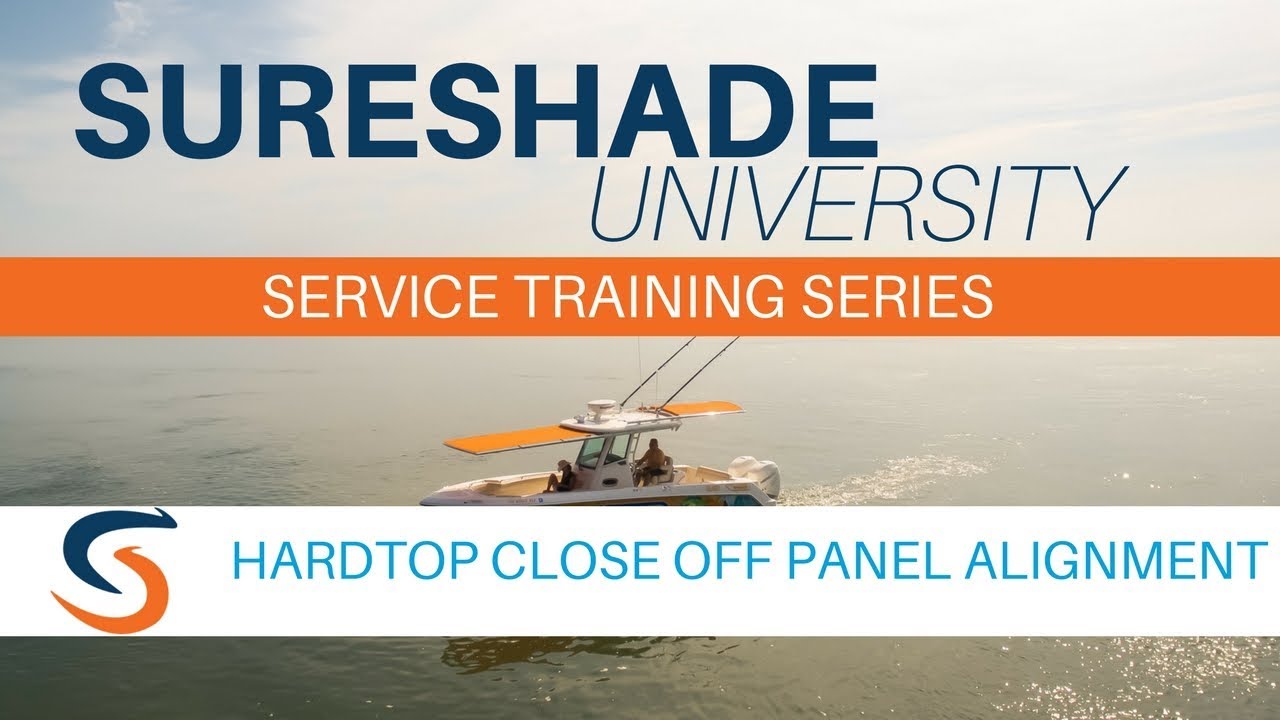 SURESHADE
UNIVERSITY

SERVICE TRAINING SERIES

HARDTOP CLOSE OFF PANEL ALIGNMENT